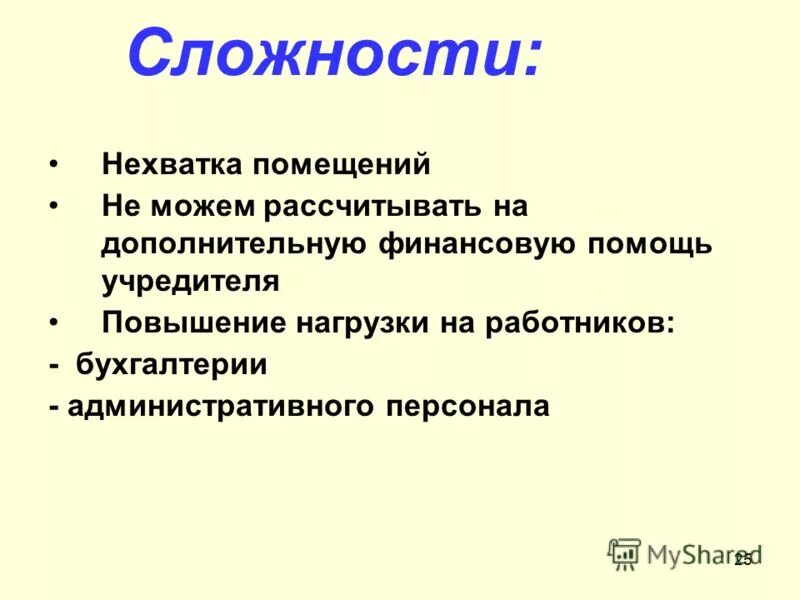 Сложности:

• Нехватка помещений
• Не можем рассчитывать на дополнительную финансовую помощь учредителя
• Повышение нагрузки на работников:
- бухгалтерии
- административного персонала

MyShared

25